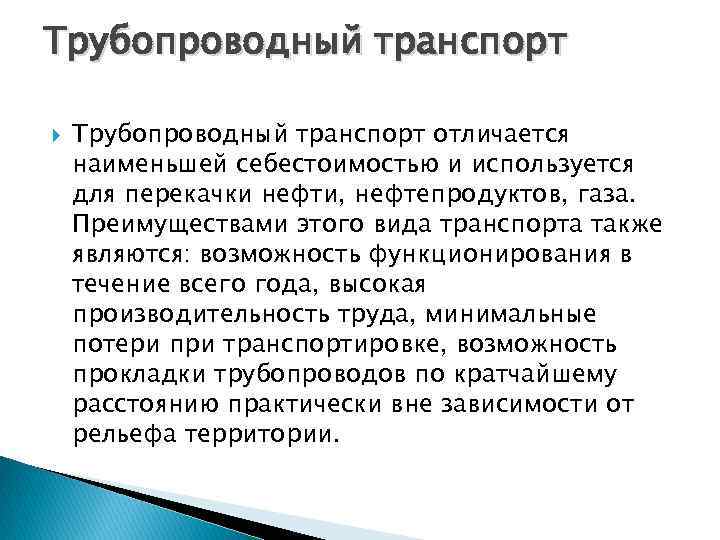 Трубопроводный транспорт

Трубопроводный транспорт отличается наименьшей себестоимостью и используется для перекачки нефти, нефтепродуктов, газа. Преимуществами этого вида транспорта также являются: возможность функционирования в течение всего года, высокая производительность труда, минимальные потери при транспортировке, возможность прокладки трубопроводов по кратчайшему расстоянию практически вне зависимости от рельефа территории.